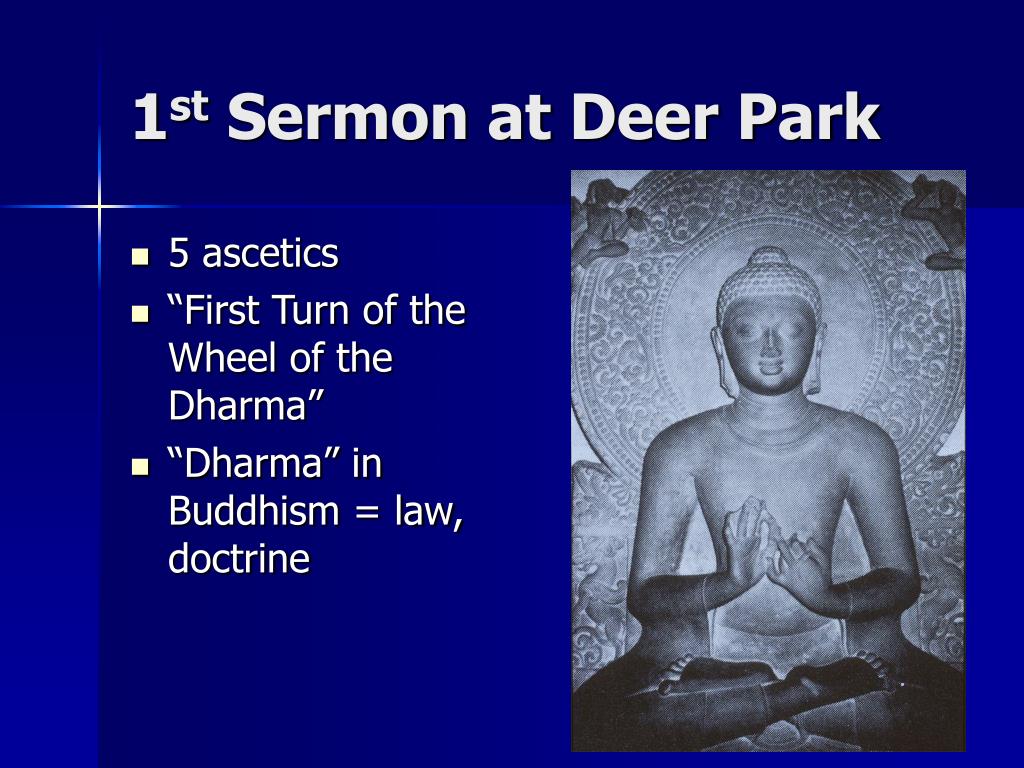 1st Sermon at Deer Park

- 5 ascetics
- “First Turn of the Wheel of the Dharma”
- “Dharma” in Buddhism = law, doctrine